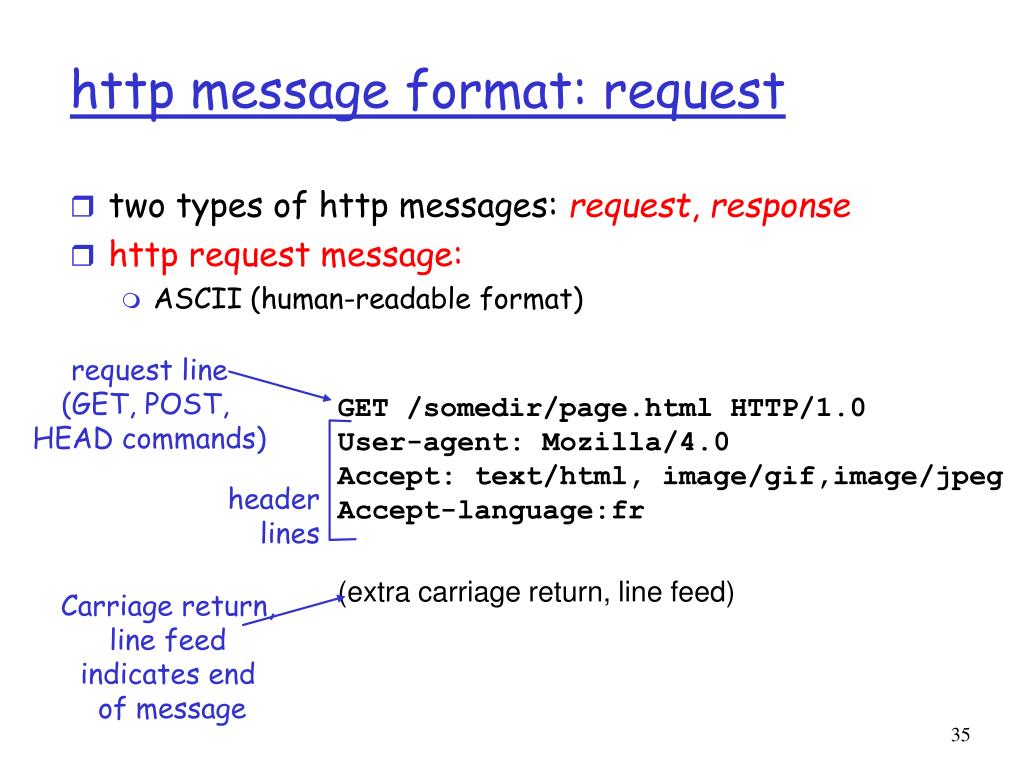 http message format: request

two types of http messages: request, response

http request message:

ASCII (human-readable format)

request line (GET, POST, HEAD commands)

GET /somedir/page.html HTTP/1.0
User-agent: Mozilla/4.0
Accept: text/html, image/gif,image/jpeg
Accept-language:fr

header lines

(extra carriage return, line feed)

Carriage return, line feed indicates end of message

35